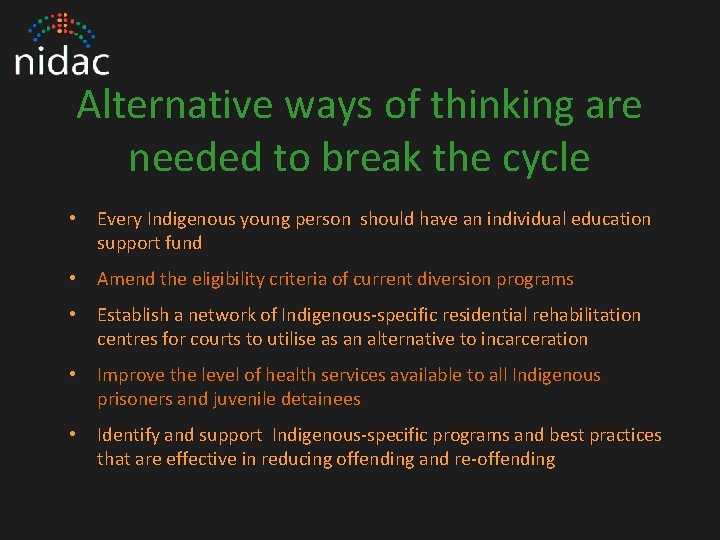 nidac

Alternative ways of thinking are needed to break the cycle

• Every Indigenous young person should have an individual education support fund

• Amend the eligibility criteria of current diversion programs

• Establish a network of Indigenous-specific residential rehabilitation centres for courts to utilise as an alternative to incarceration

• Improve the level of health services available to all Indigenous prisoners and juvenile detainees

• Identify and support Indigenous-specific programs and best practices that are effective in reducing offending and re-offending